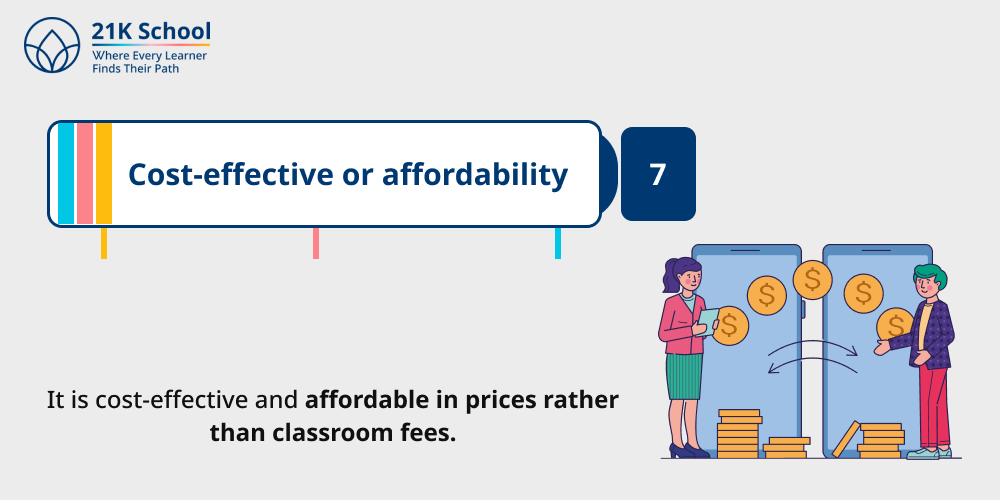 21K School
Where Every Learner
Finds Their Path

Cost-effective or affordability

7

It is cost-effective and affordable in prices rather than classroom fees.